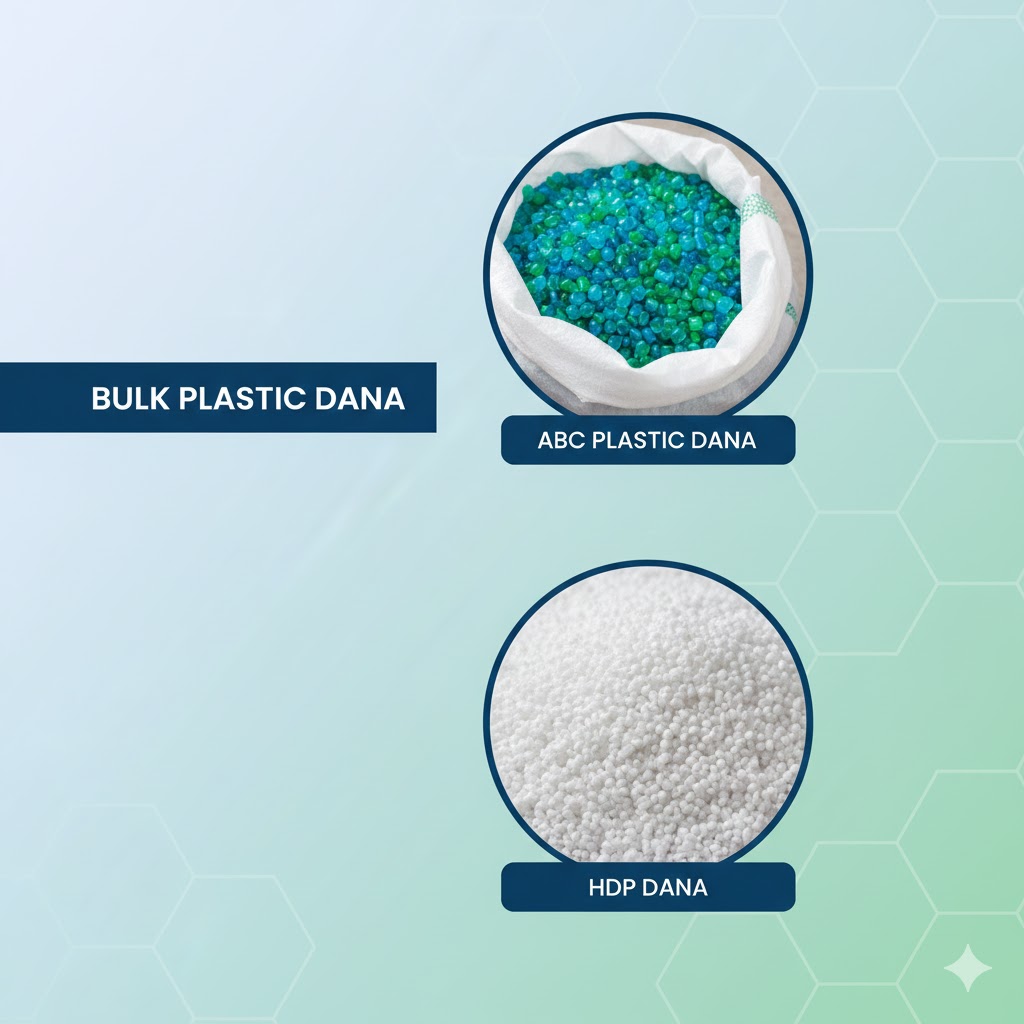 BULK PLASTIC DANA

ABC PLASTIC DANA

HDP DANA